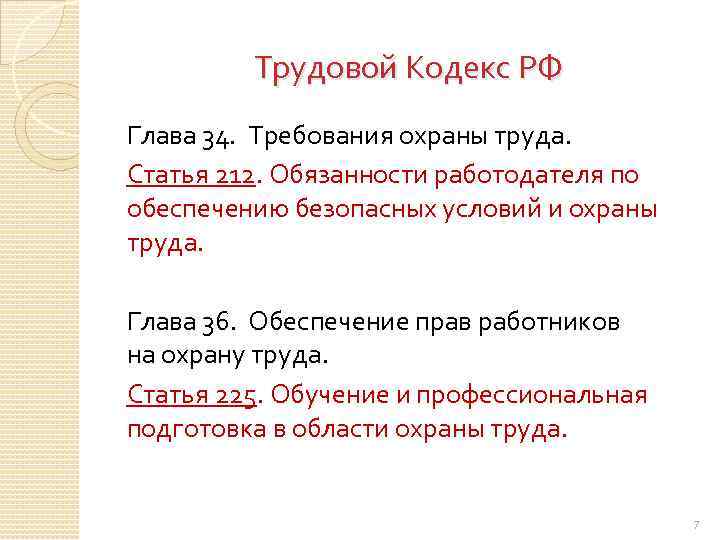 Трудовой Кодекс РФ

Глава 34. Требования охраны труда.

Статья 212. Обязанности работодателя по обеспечению безопасных условий и охраны труда.

Глава 36. Обеспечение прав работников на охрану труда.

Статья 225. Обучение и профессиональная подготовка в области охраны труда.

7